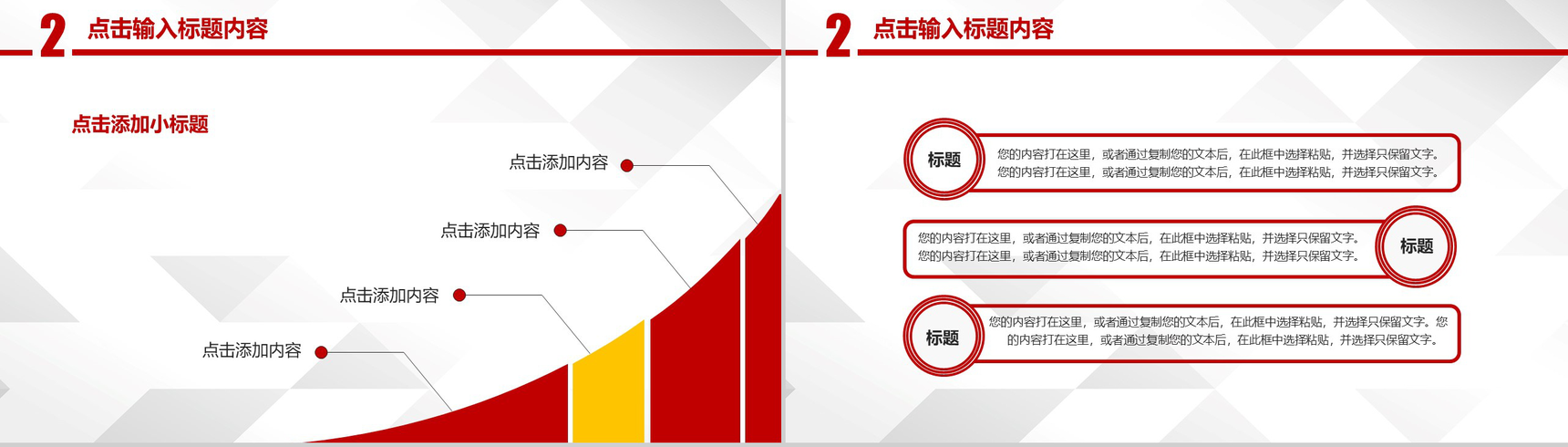 2 点击输入标题内容

点击添加小标题

点击添加内容

点击添加内容

点击添加内容

点击添加内容

2 点击输入标题内容

标题

您的内容打在这里，或者通过复制您的文本后，在此框中选择粘贴，并选择只保留文字。您的内容打在这里，或者通过复制您的文本后，在此框中选择粘贴，并选择只保留文字。

您的内容打在这里，或者通过复制您的文本后，在此框中选择粘贴，并选择只保留文字。您的内容打在这里，或者通过复制您的文本后，在此框中选择粘贴，并选择只保留文字。

标题

标题

您的内容打在这里，或者通过复制您的文本后，在此框中选择粘贴，并选择只保留文字。您的内容打在这里，或者通过复制您的文本后，在此框中选择粘贴，并选择只保留文字。